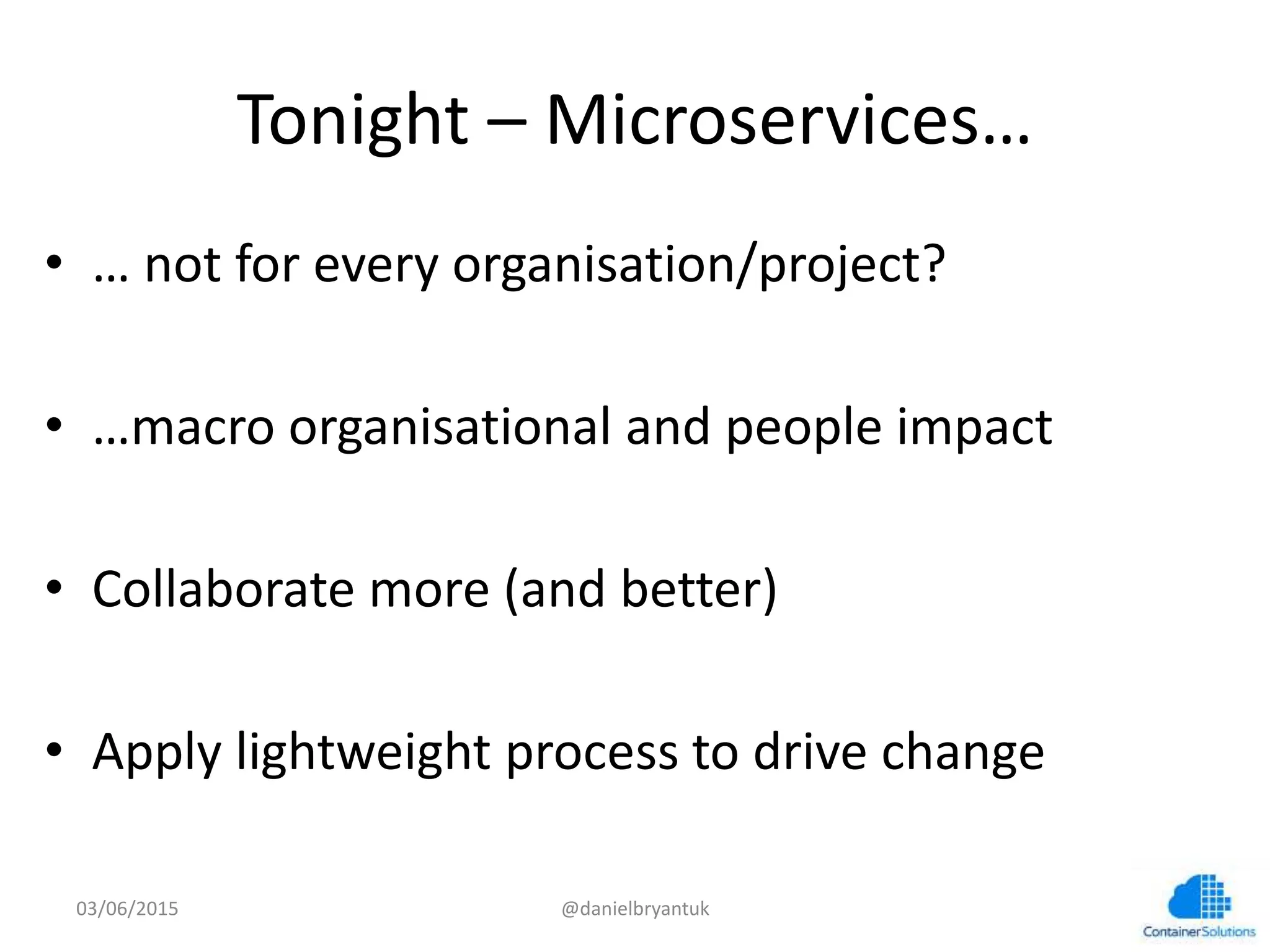 Tonight – Microservices…

• … not for every organisation/project?

• …macro organisational and people impact

• Collaborate more (and better)

• Apply lightweight process to drive change

03/06/2015

@danielbryantuk

ContainerSolutions